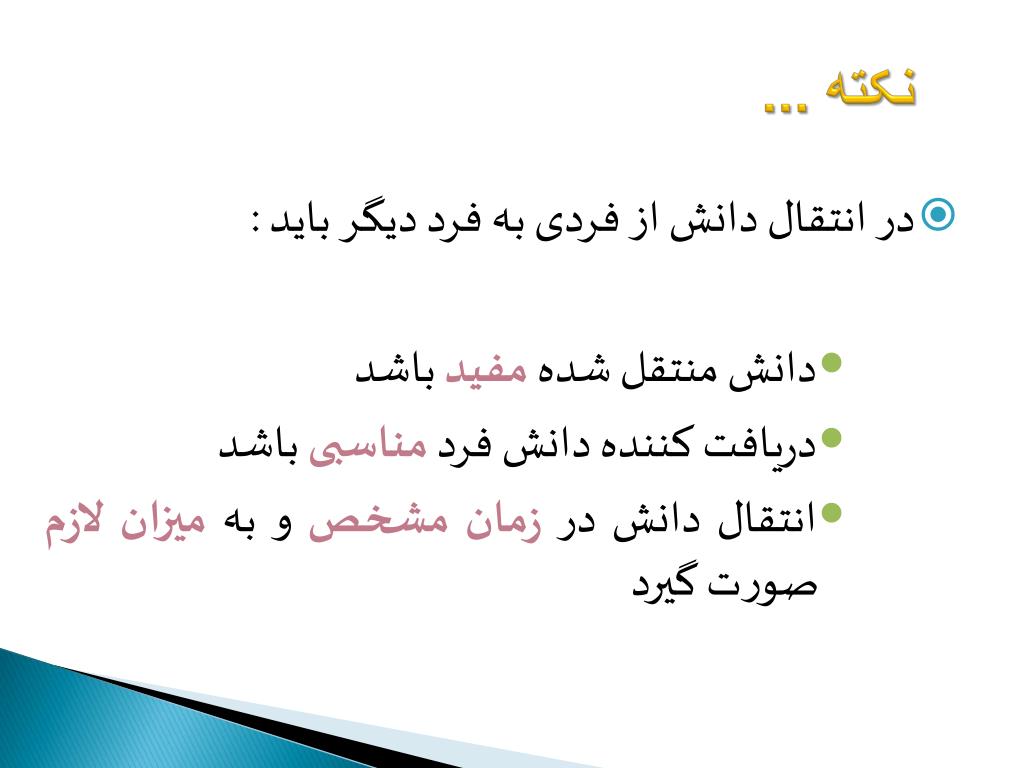 نکته ...

در انتقال دانش از فردی به فرد دیگر باید :

دانش منتقل شده مفید باشد
دریافت کننده دانش فرد مناسبی باشد
انتقال دانش در زمان مشخص و به میزان لازم صورت گیرد